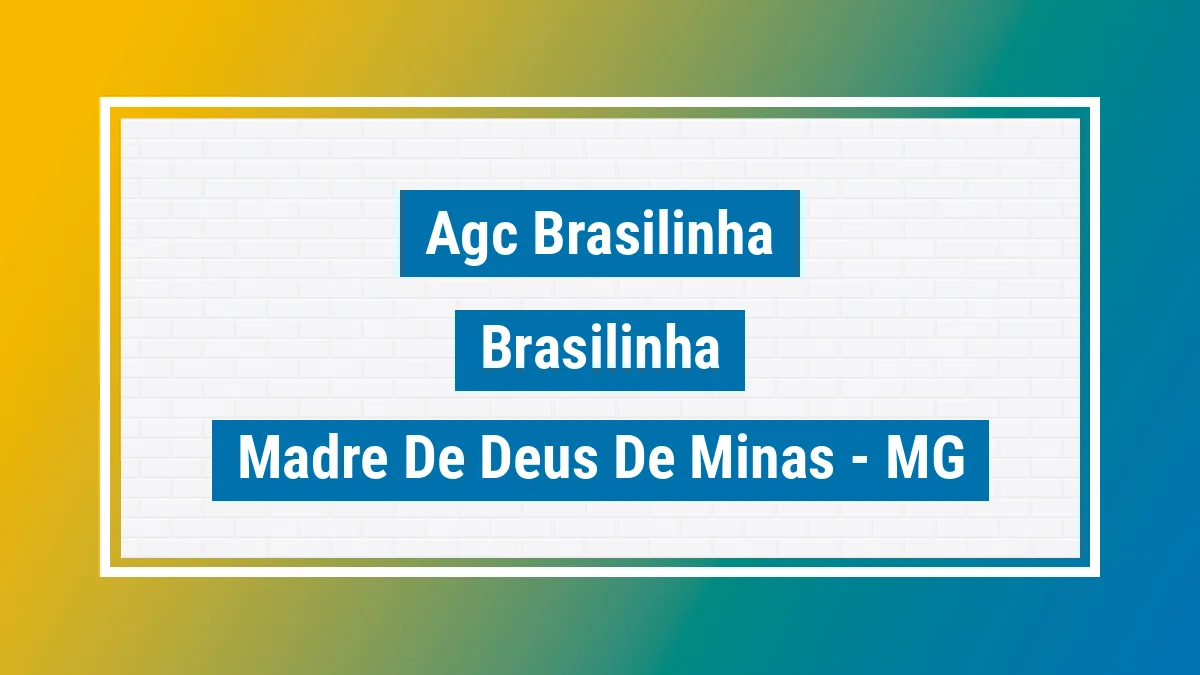 Agc Brasilinha

Brasilinha

Madre De Deus De Minas - MG